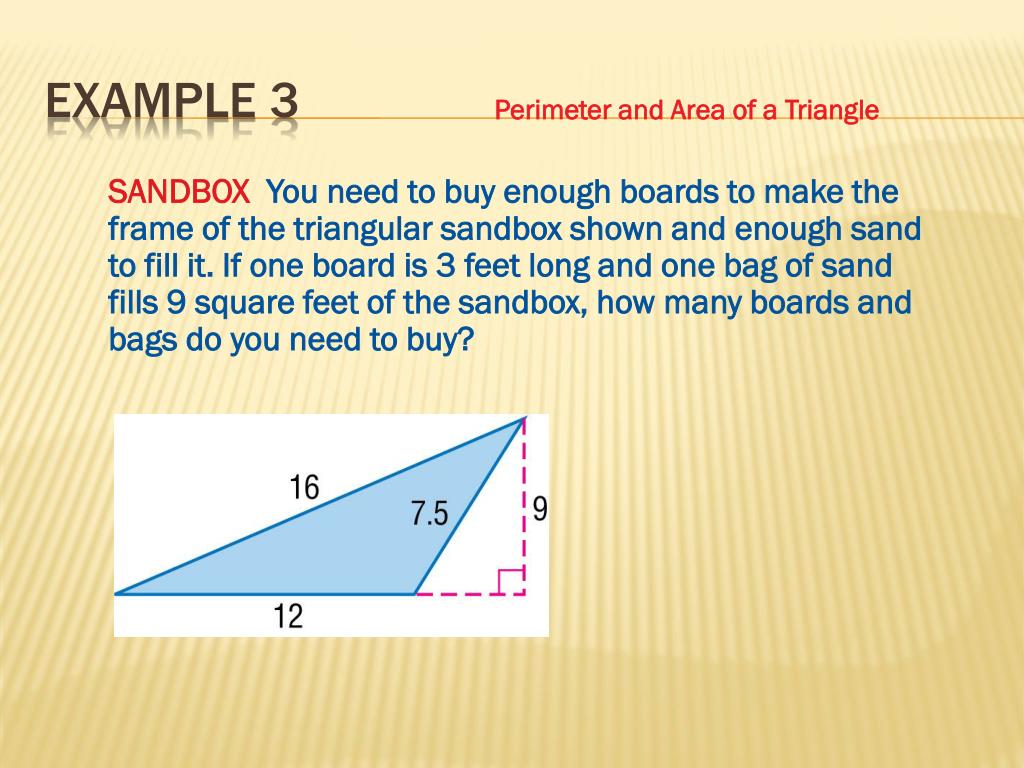 EXAMPLE 3

Perimeter and Area of a Triangle

SANDBOX You need to buy enough boards to make the frame of the triangular sandbox shown and enough sand to fill it. If one board is 3 feet long and one bag of sand fills 9 square feet of the sandbox, how many boards and bags do you need to buy?

16
7.5
9
12